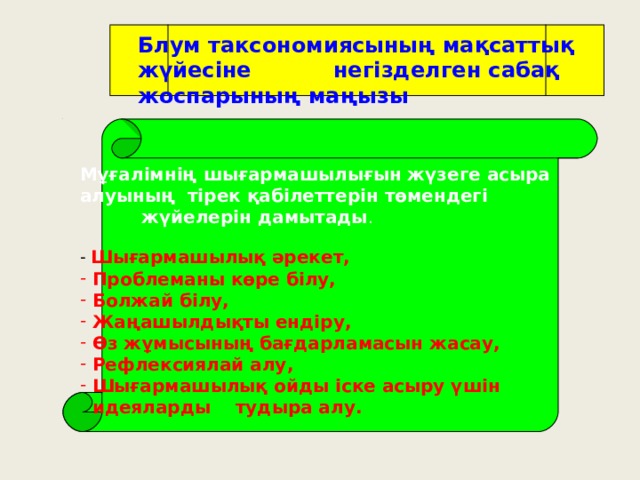 Блум таксономиясының мақсаттық жүйесіне негізделген сабақ жоспарының маңызы

Мұғалімнің шығармашылығын жүзеге асыра алуының тірек қабілеттерін төмендегі жүйелерін дамытады.

- Шығармашылық әрекет,
- Проблеманы көре білу,
- Болжай білу,
- Жаңашылдықты ендіру,
- Өз жұмысының бағдарламасын жасау,
- Рефлексиялай алу,
- Шығармашылық ойды іске асыру үшін идеяларды тудыра алу.